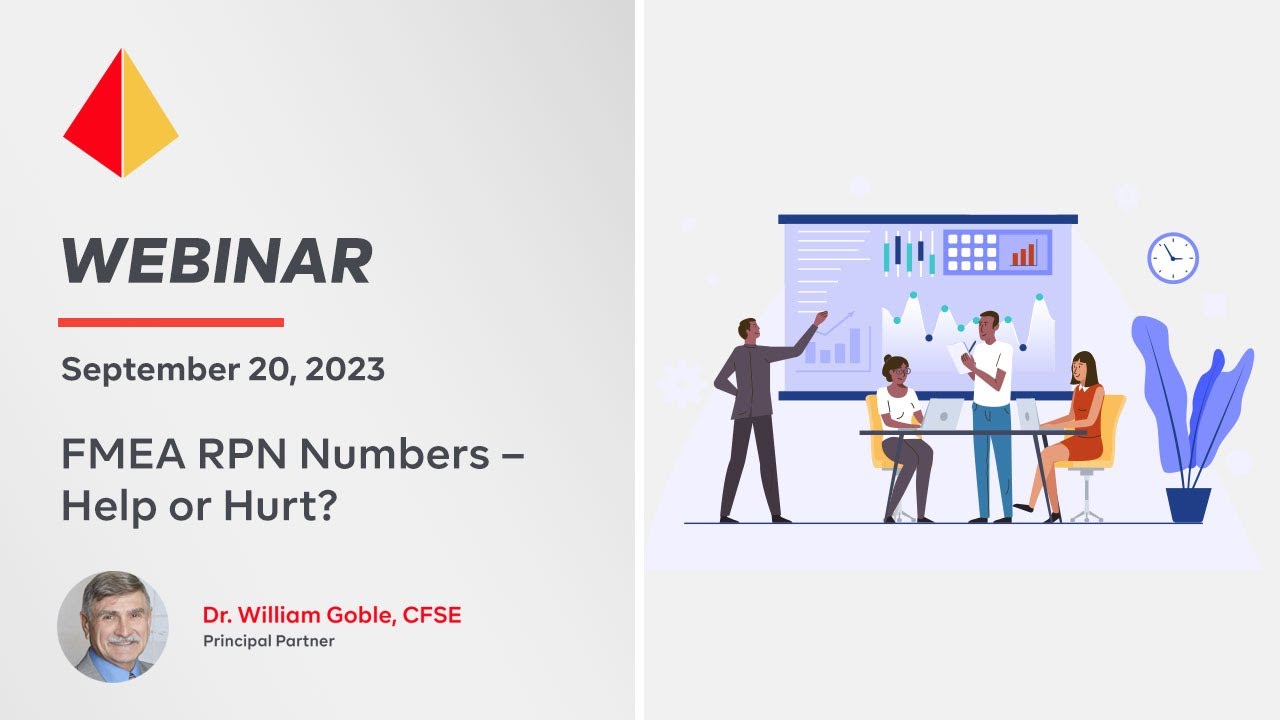 WEBINAR

September 20, 2023

FMEA RPN Numbers – Help or Hurt?

Dr. William Goble, CFSE
Principal Partner